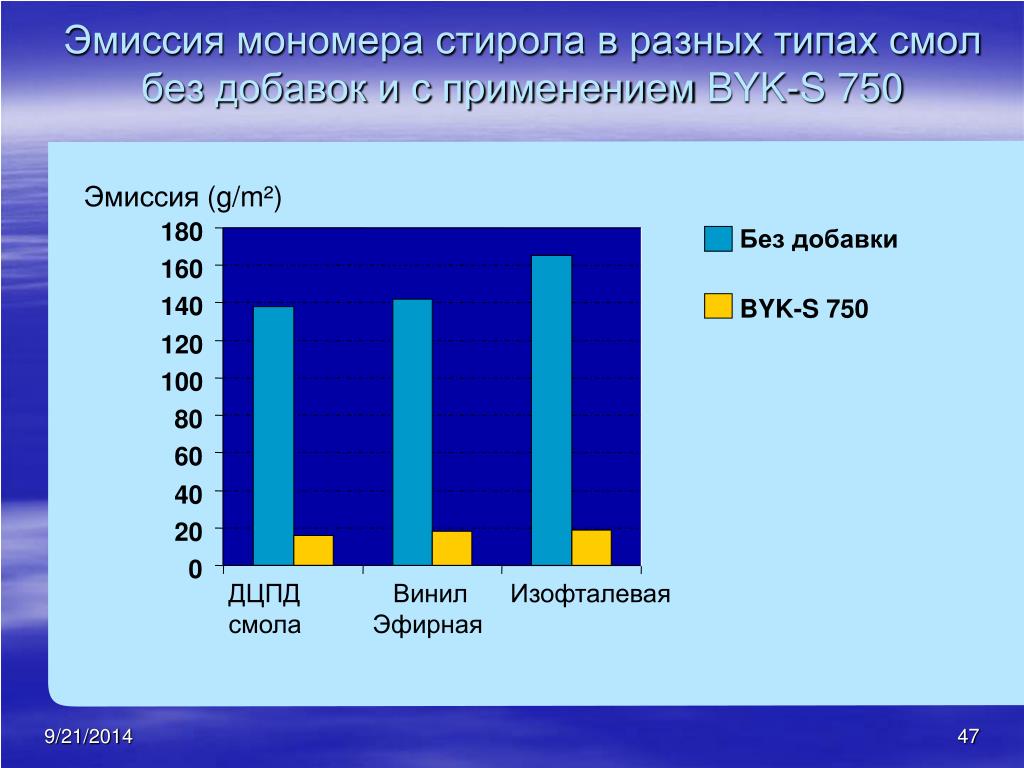 Эмиссия мономера стирола в разных типах смол без добавок и с применением BYK-S 750

Эмиссия (g/m²)

180
160
140
120
100
80
60
40
20
0

ДЦПД смола

Винил Эфирная

Изофталевая

Без добавки

BYK-S 750

9/21/2014

47